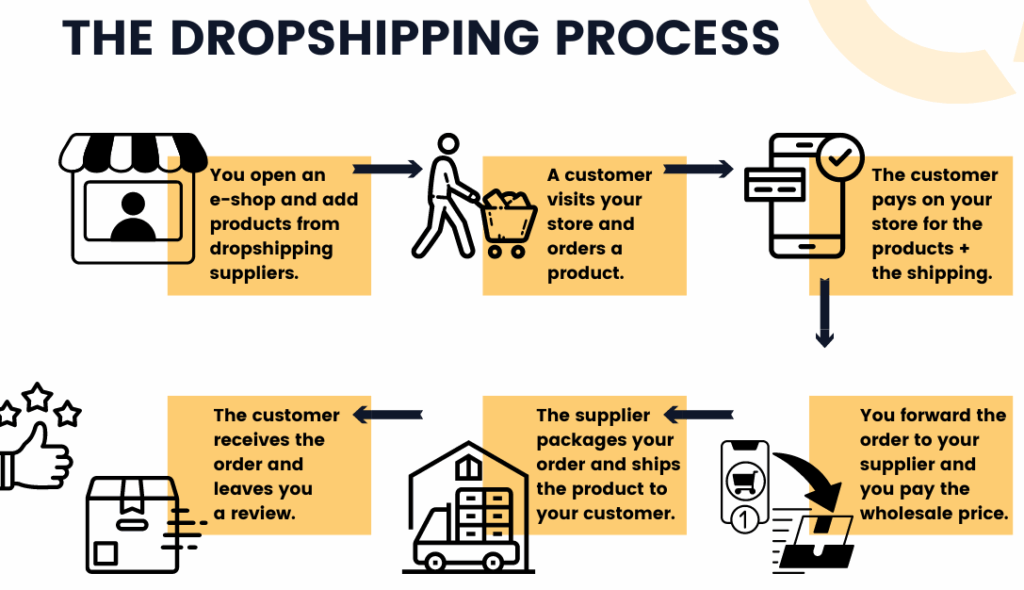 THE DROPSHIPPING PROCESS

You open an e-shop and add products from dropshipping suppliers.

A customer visits your store and orders a product.

The customer pays on your store for the products + the shipping.

You forward the order to your supplier and you pay the wholesale price.

1

The supplier packages your order and ships the product to your customer.

The customer receives the order and leaves you a review.